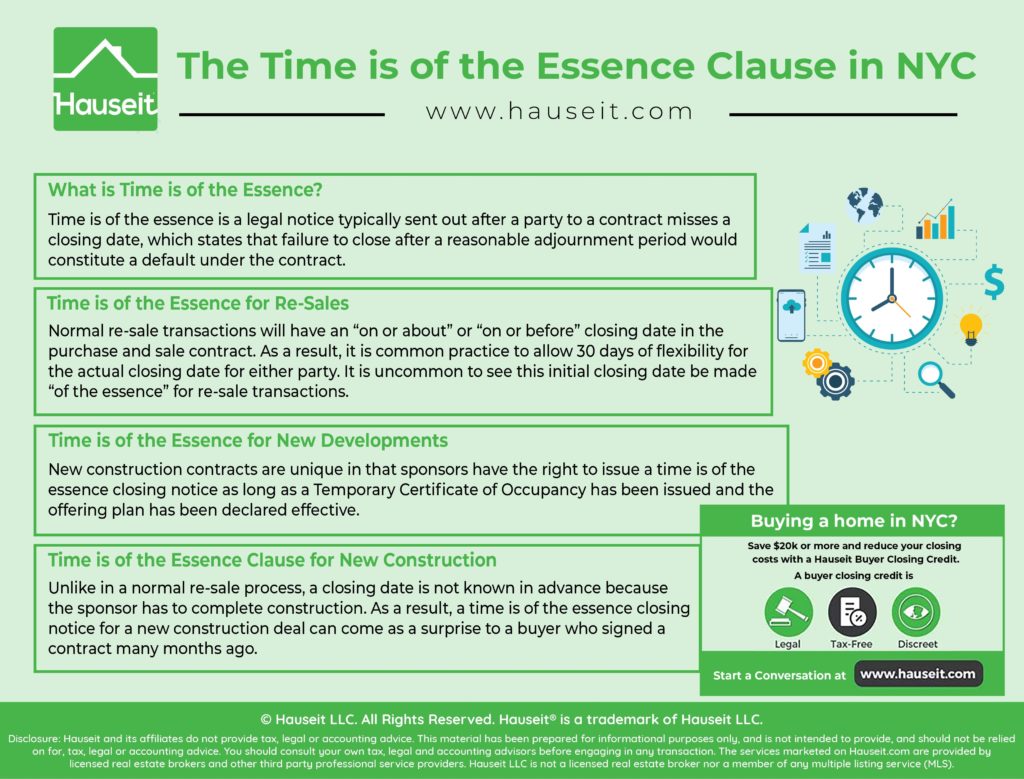 Hauseit

The Time is of the Essence Clause in NYC

www.hauseit.com

What is Time is of the Essence?

Time is of the essence is a legal notice typically sent out after a party to a contract misses a closing date, which states that failure to close after a reasonable adjournment period would constitute a default under the contract.

Time is of the Essence for Re-Sales

Normal re-sale transactions will have an "on or about" or "on or before" closing date in the purchase and sale contract. As a result, it is common practice to allow 30 days of flexibility for the actual closing date for either party. It is uncommon to see this initial closing date be made "of the essence" for re-sale transactions.

Time is of the Essence for New Developments

New construction contracts are unique in that sponsors have the right to issue a time is of the essence closing notice as long as a Temporary Certificate of Occupancy has been issued and the offering plan has been declared effective.

Time is of the Essence Clause for New Construction

Unlike in a normal re-sale process, a closing date is not known in advance because the sponsor has to complete construction. As a result, a time is of the essence closing notice for a new construction deal can come as a surprise to a buyer who signed a contract many months ago.

Buying a home in NYC?

Save $20k or more and reduce your closing costs with a Hauseit Buyer Closing Credit.

A buyer closing credit is

Legal

Tax-Free

Discreet

Start a Conversation at www.hauseit.com

© Hauseit LLC. All Rights Reserved. Hauseit® is a trademark of Hauseit LLC.

Disclosure: Hauseit and its affiliates do not provide tax, legal or accounting advice. This material has been prepared for informational purposes only, and is not intended to provide, and should not be relied on for, tax, legal or accounting advice. You should consult your own tax, legal and accounting advisors before engaging in any transaction. The services marketed on Hauseit.com are provided by licensed real estate brokers and other third party professional service providers. Hauseit LLC is not a licensed real estate broker nor a member of any multiple listing service (MLS).